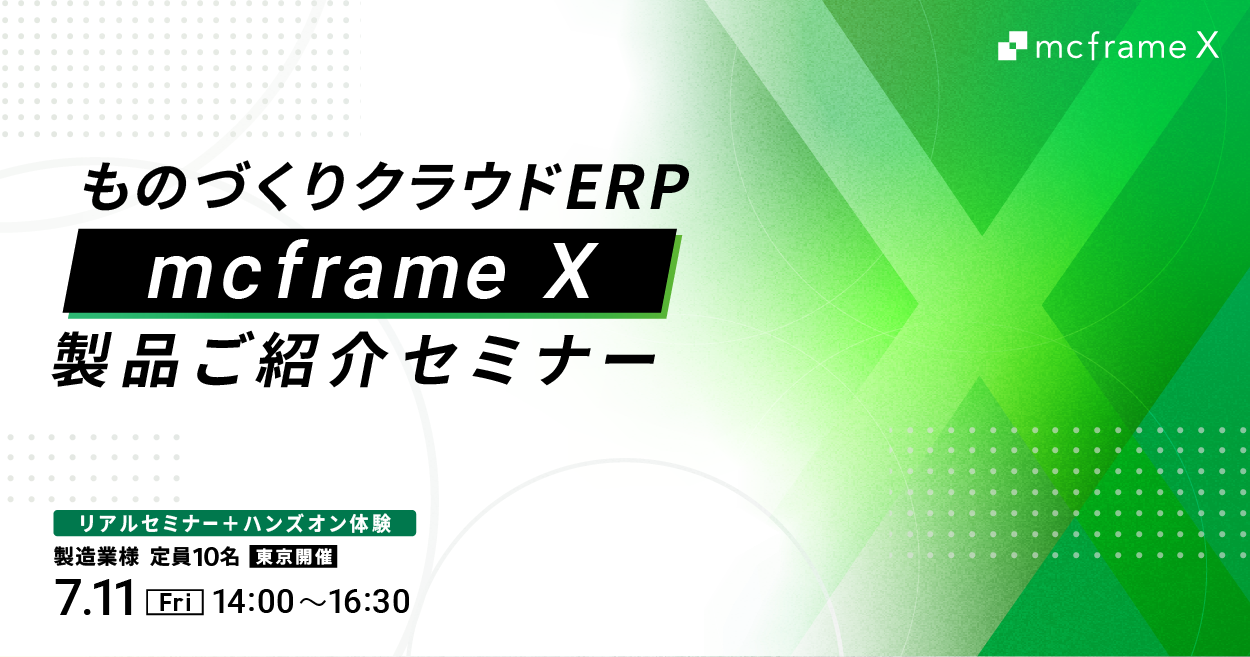 mcframe X

ものづくりクラウドERP

mcframe X

製品ご紹介セミナー

リアルセミナー＋ハンズオン体験

製造業様 定員10名 東京開催

7.11 Fri 14:00～16:30